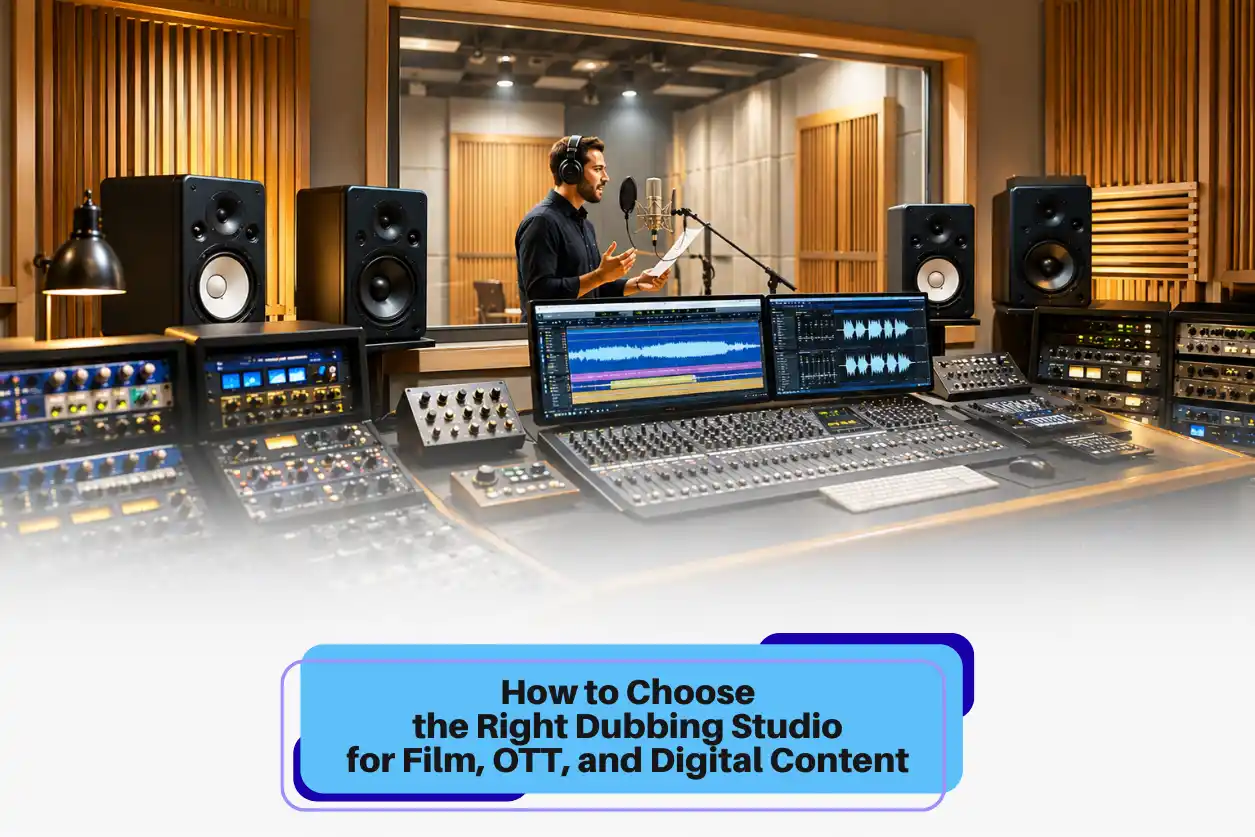 How to Choose the Right Dubbing Studio for Film, OTT, and Digital Content